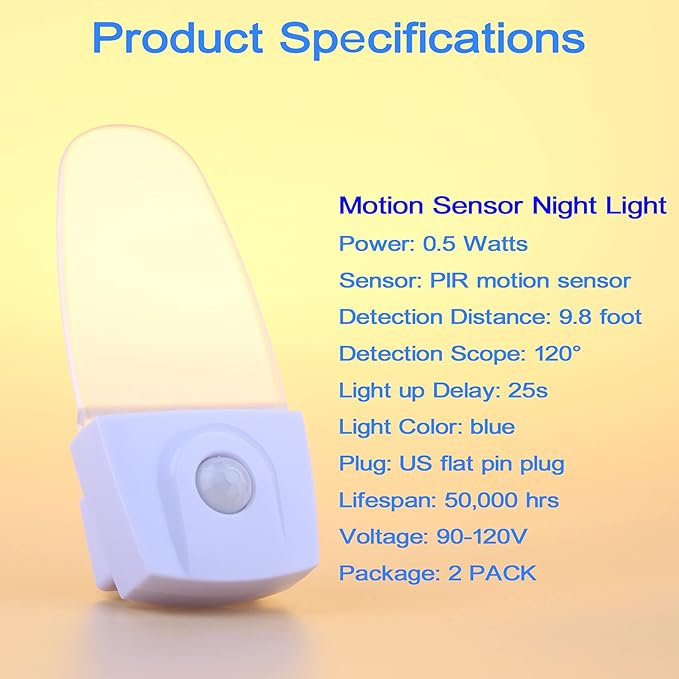 Product Specifications

Motion Sensor Night Light
Power: 0.5 Watts
Sensor: PIR motion sensor
Detection Distance: 9.8 foot
Detection Scope: 120°
Light up Delay: 25s
Light Color: blue
Plug: US flat pin plug
Lifespan: 50,000 hrs
Voltage: 90-120V
Package: 2 PACK